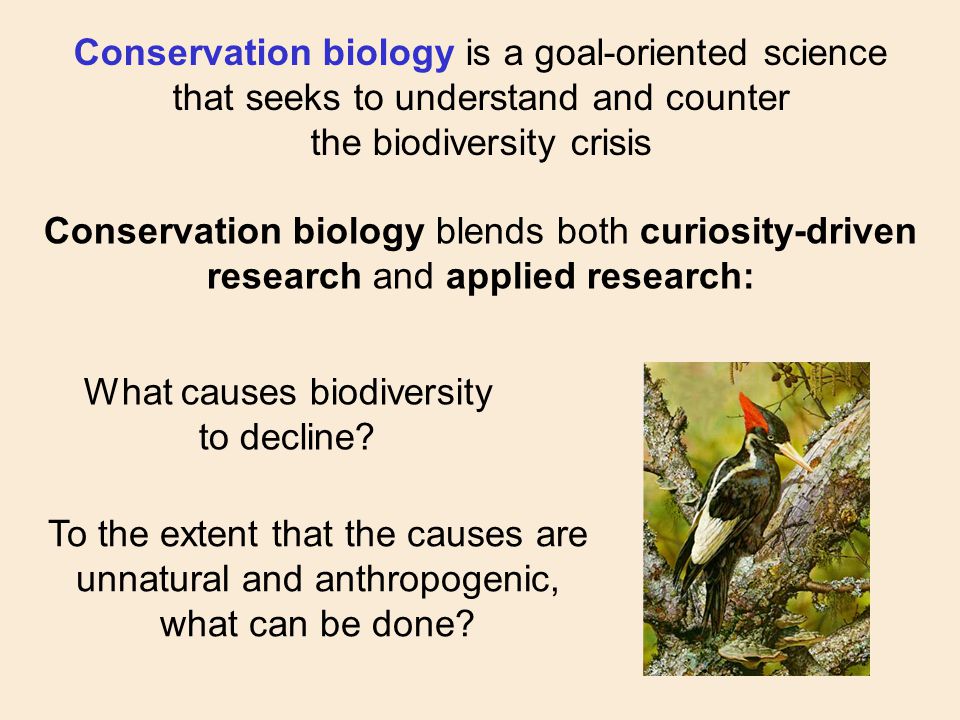 Conservation biology is a goal-oriented science that seeks to understand and counter the biodiversity crisis

Conservation biology blends both curiosity-driven research and applied research:

What causes biodiversity to decline?

To the extent that the causes are unnatural and anthropogenic, what can be done?